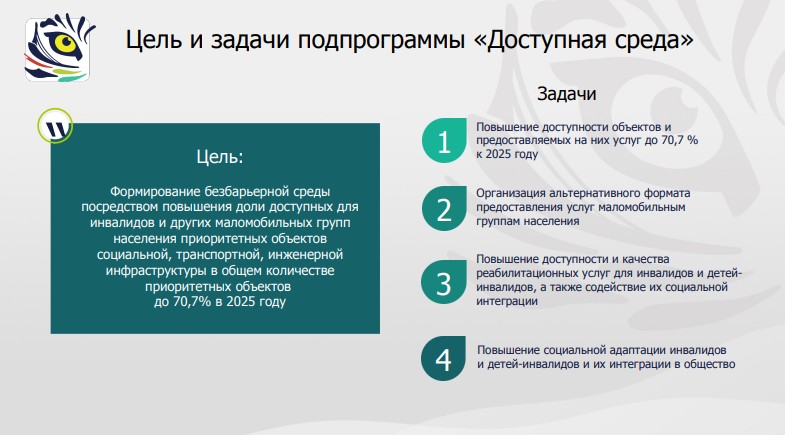 Цель и задачи подпрограммы «Доступная среда»

Цель:

Формирование безбарьерной среды посредством повышения доли доступных для инвалидов и других маломобильных групп населения приоритетных объектов социальной, транспортной, инженерной инфраструктуры в общем количестве приоритетных объектов до 70,7% в 2025 году

Задачи

1 Повышение доступности объектов и предоставляемых на них услуг до 70,7 % к 2025 году

2 Организация альтернативного формата предоставления услуг маломобильным группам населения

3 Повышение доступности и качества реабилитационных услуг для инвалидов и детей-инвалидов, а также содействие их социальной интеграции

4 Повышение социальной адаптации инвалидов и детей-инвалидов и их интеграции в общество